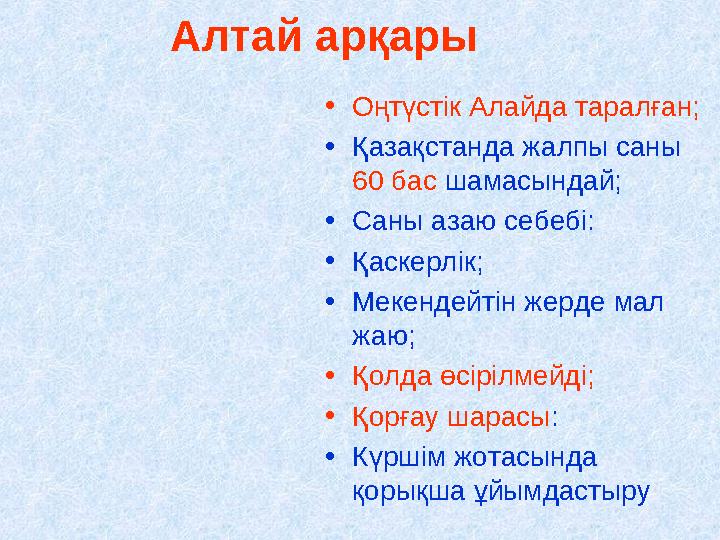 Алтай арқары

• Оңтүстік Алайда таралған;
• Қазақстанда жалпы саны 60 бас шамасындай;
• Саны азаю себебі:
• Қаскерлік;
• Мекендейтін жерде мал жаю;
• Қолда өсірілмейді;
• Қорғау шарасы:
• Күршім жотасында қорықша ұйымдастыру